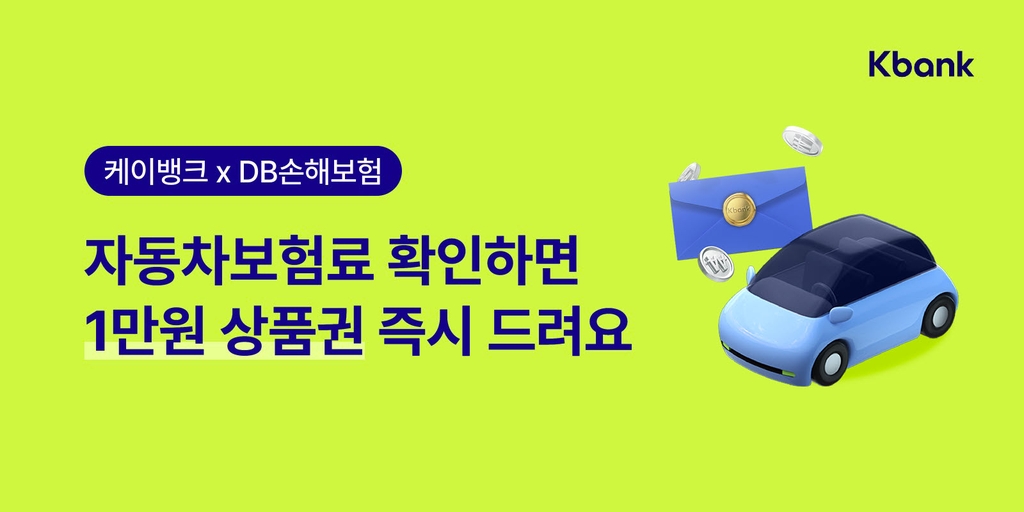 Kbank

케이뱅크 x DB손해보험

자동차보험료 확인하면
1만원 상품권 즉시 드려요

Kbank